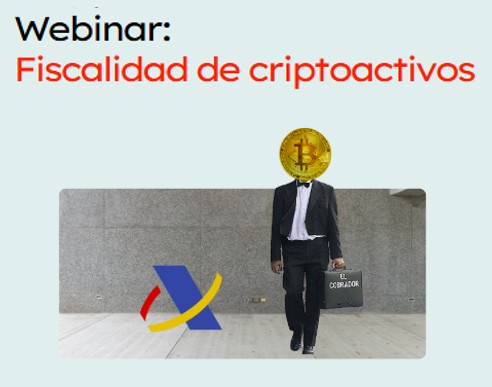 Webinar:
Fiscalidad de criptoactivos

EL COBRADOR